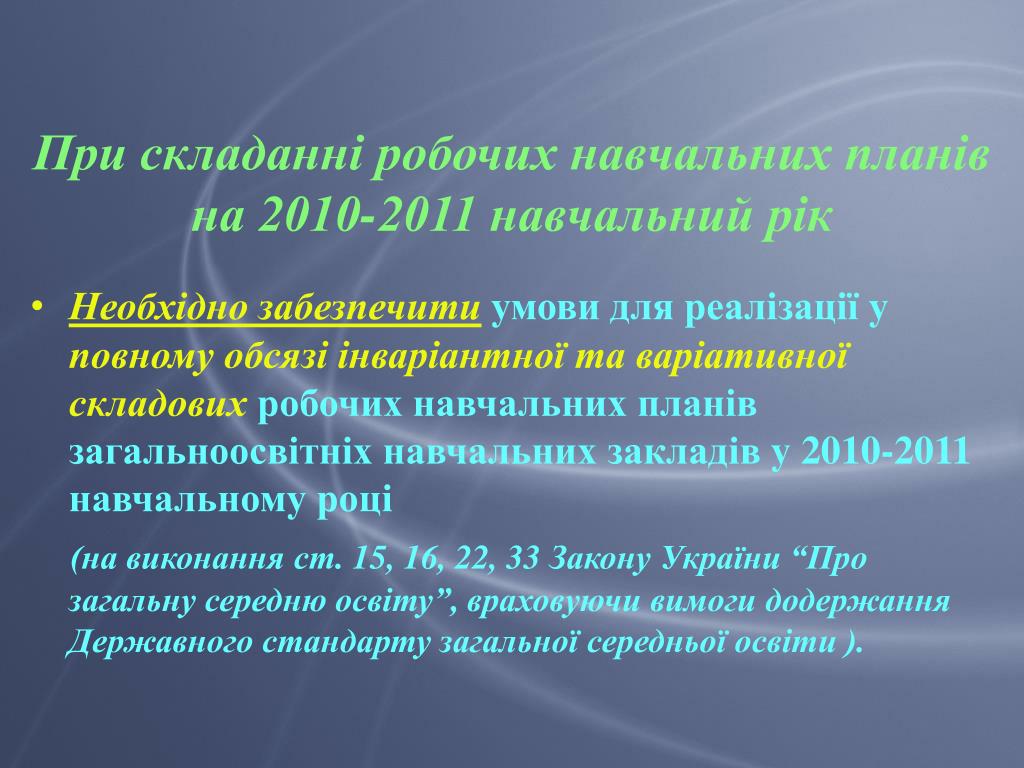 При складанні робочих навчальних планів на 2010-2011 навчальний рік

• Необхідно забезпечити умови для реалізації у повному обсязі інваріантної та варіативної складових робочих навчальних планів загальноосвітніх навчальних закладів у 2010-2011 навчальному році

(на виконання ст. 15, 16, 22, 33 Закону України “Про загальну середню освіту”, враховуючи вимоги додержання Державного стандарту загальної середньої освіти ).